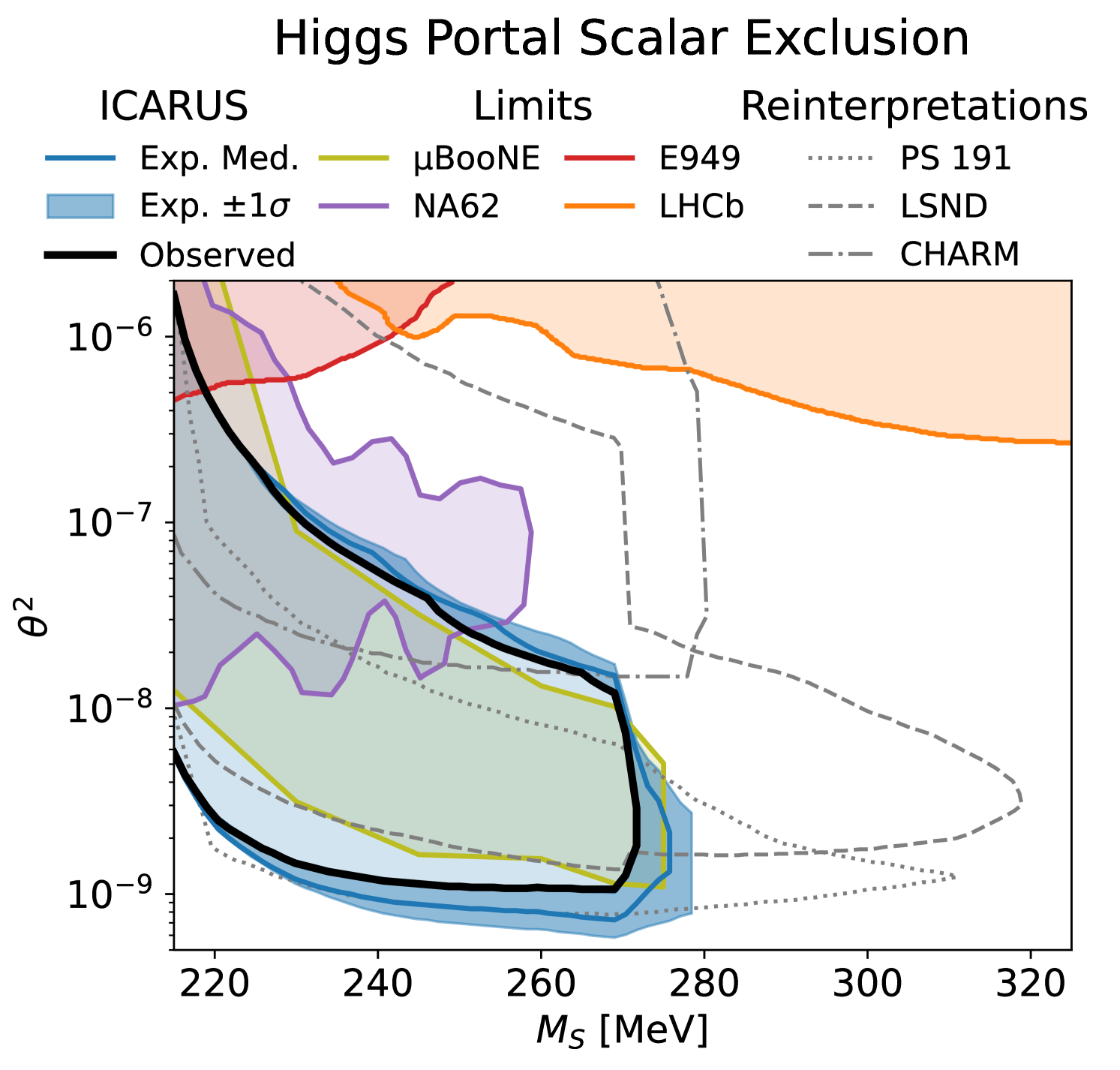 Higgs Portal Scalar Exclusion

ICARUS
Exp. Med.
Exp. $\pm1\sigma$
Observed

Limits
µBooNE
NA62
E949
LHCb

Reinterpretations
PS 191
LSND
CHARM

$10^{-6}$
$10^{-7}$
$10^{-8}$
$10^{-9}$
$\theta^2$

220 240 260 280 300 320
$M_S$ [MeV]